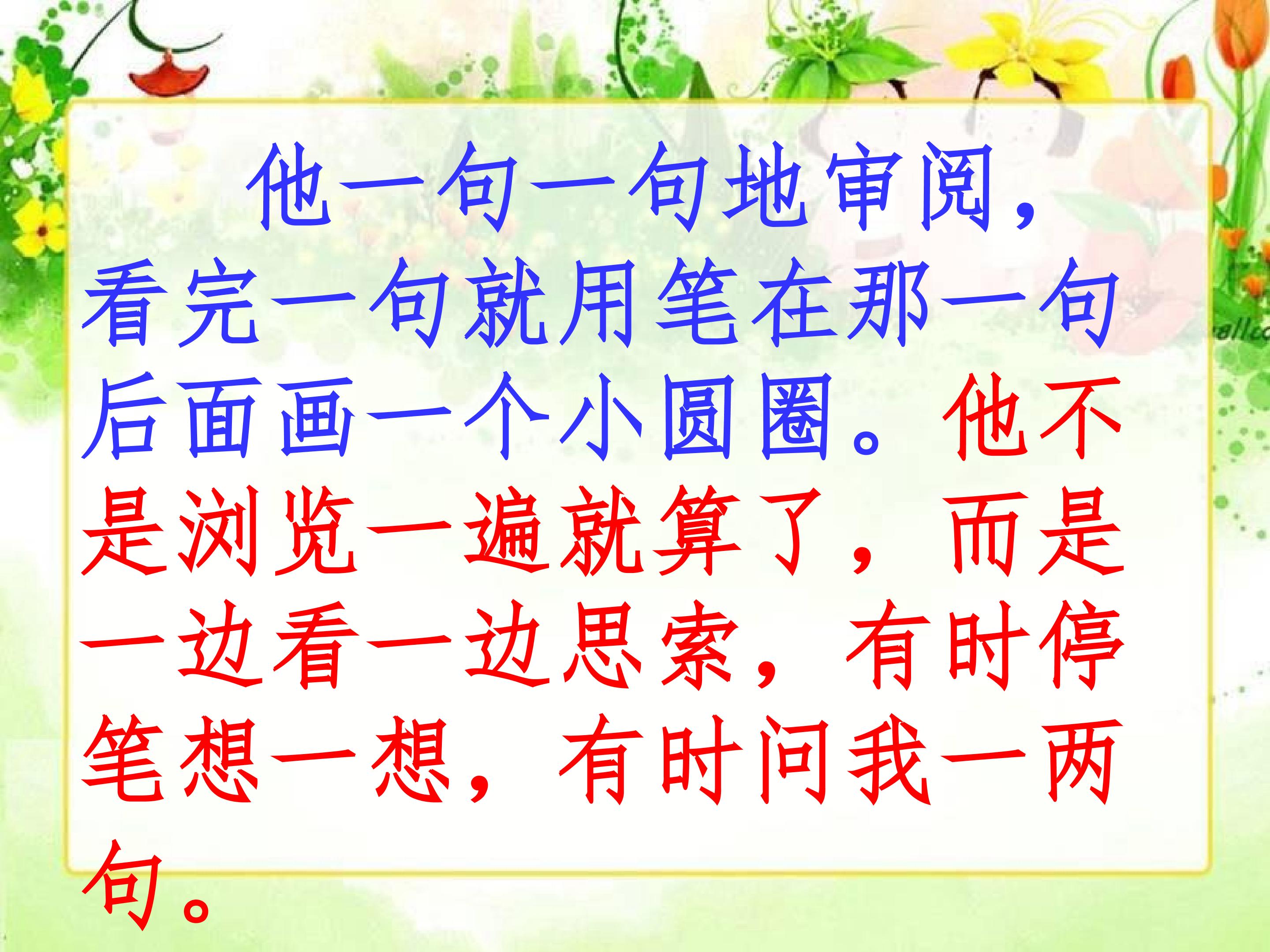 他一句一句地审阅，看完一句就用笔在那一句后面画一个小圆圈。他不是浏览一遍就算了，而是一边看一边思索，有时停笔想一想，有时问我一两句。